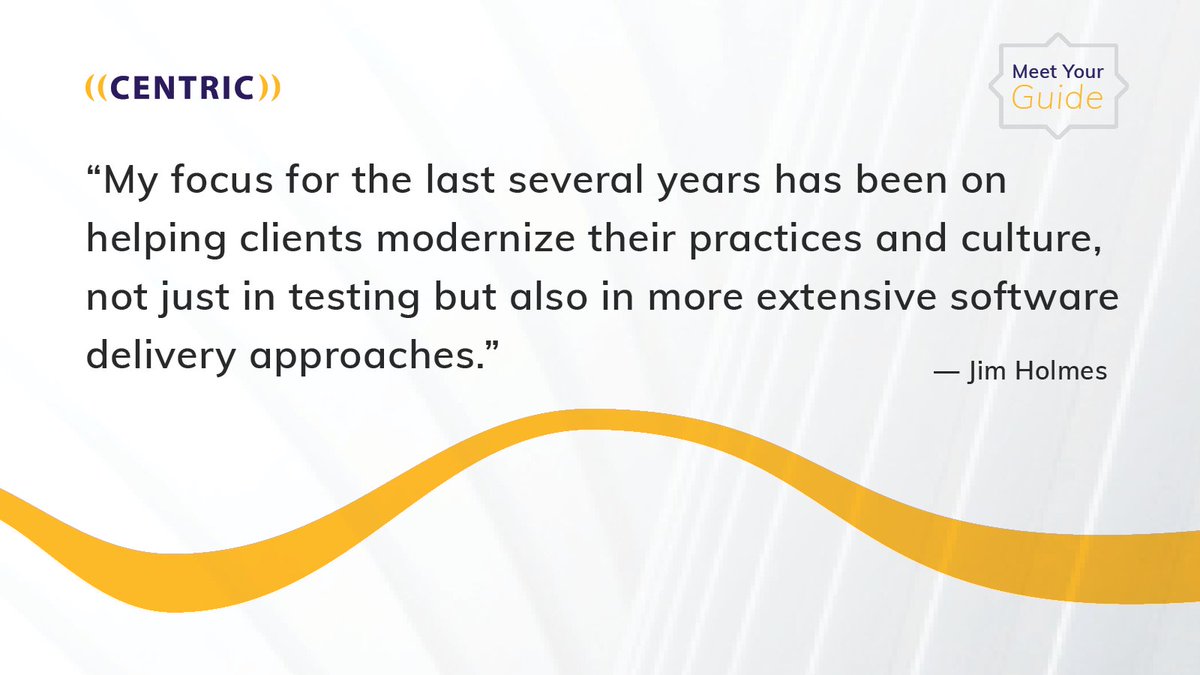 ((CENTRIC))

Meet Your Guide

“My focus for the last several years has been on helping clients modernize their practices and culture, not just in testing but also in more extensive software delivery approaches.”

— Jim Holmes